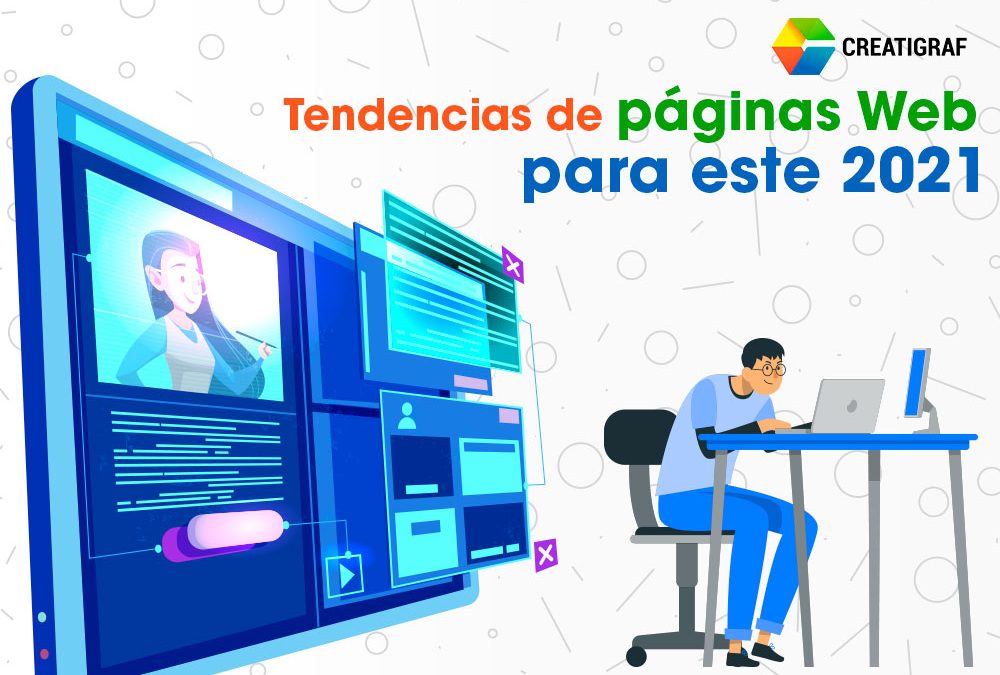 CREATIGRAF

Tendencias de páginas Web para este 2021